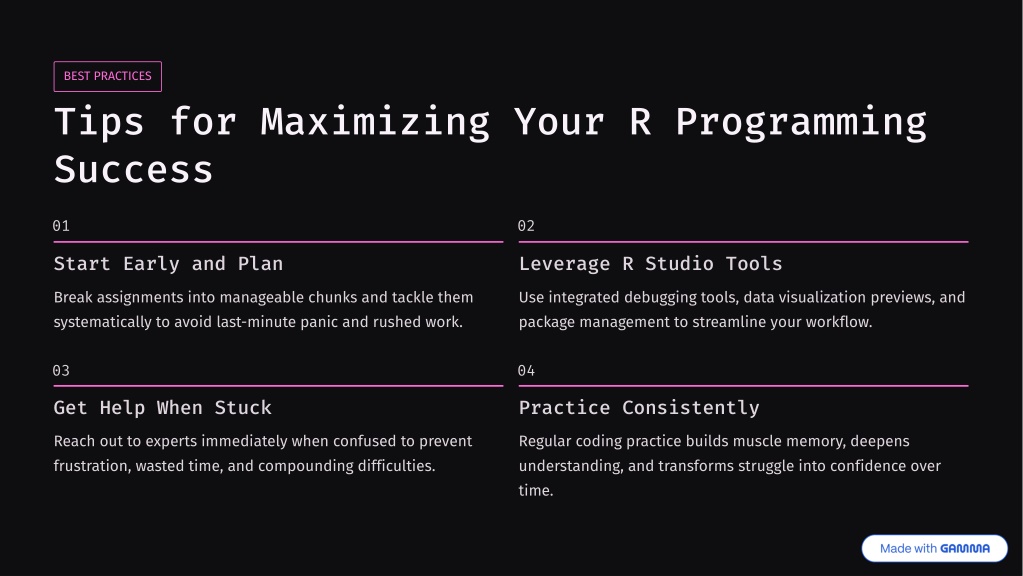 BEST PRACTICES

Tips for Maximizing Your R Programming Success

01

Start Early and Plan

Break assignments into manageable chunks and tackle them systematically to avoid last-minute panic and rushed work.

02

Leverage R Studio Tools

Use integrated debugging tools, data visualization previews, and package management to streamline your workflow.

03

Get Help When Stuck

Reach out to experts immediately when confused to prevent frustration, wasted time, and compounding difficulties.

04

Practice Consistently

Regular coding practice builds muscle memory, deepens understanding, and transforms struggle into confidence over time.

Made with GAMMA